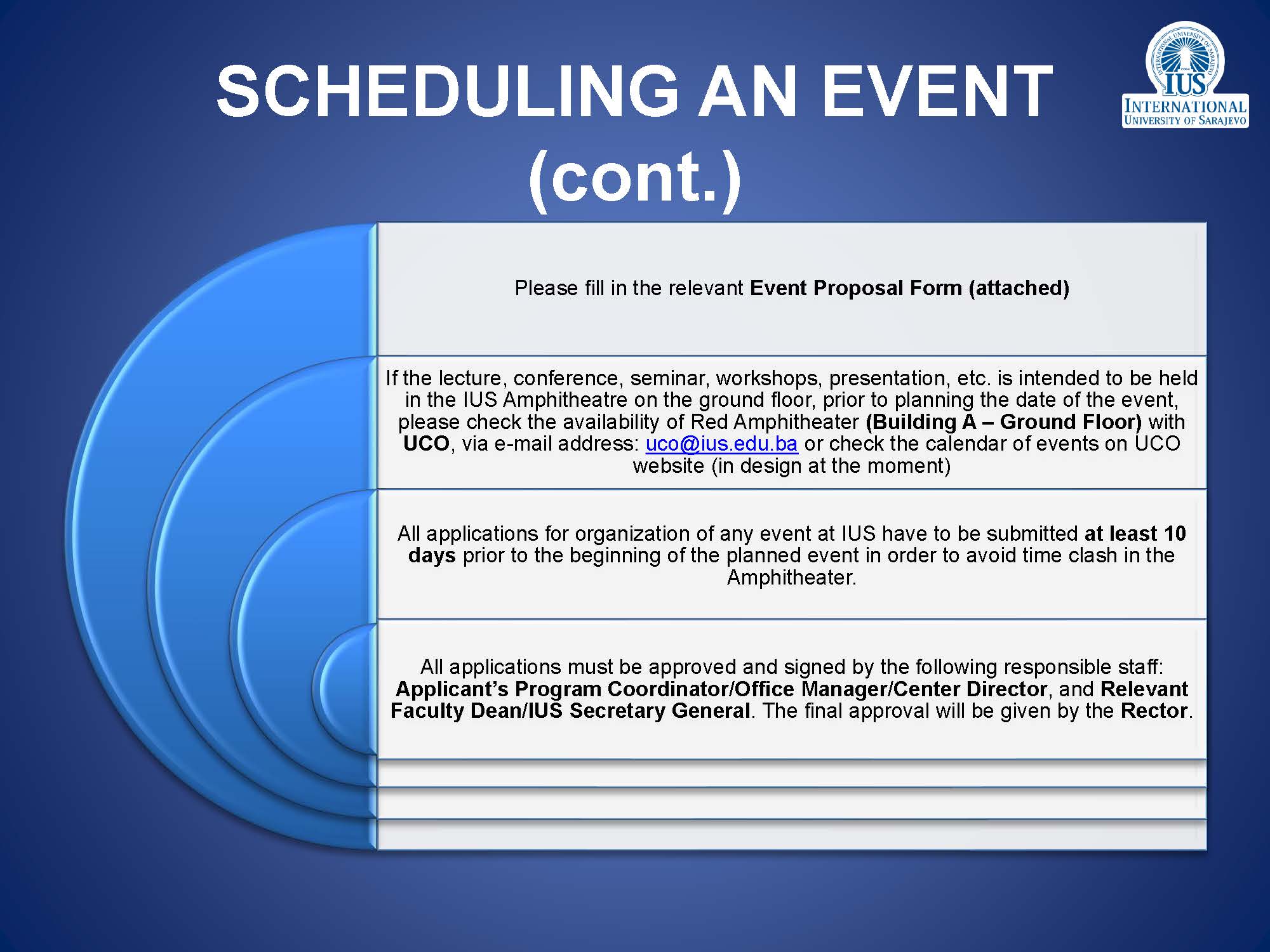 SCHEDULING AN EVENT (cont.)

INTERNATIONAL UNIVERSITY OF SARAJEVO
IUS
INTERNATIONAL
UNIVERSITY OF SARAJEVO

Please fill in the relevant Event Proposal Form (attached)

If the lecture, conference, seminar, workshops, presentation, etc. is intended to be held in the IUS Amphitheatre on the ground floor, prior to planning the date of the event, please check the availability of Red Amphitheater (Building A – Ground Floor) with UCO, via e-mail address: uco@ius.edu.ba or check the calendar of events on UCO website (in design at the moment)

All applications for organization of any event at IUS have to be submitted at least 10 days prior to the beginning of the planned event in order to avoid time clash in the Amphitheater.

All applications must be approved and signed by the following responsible staff: Applicant's Program Coordinator/Office Manager/Center Director, and Relevant Faculty Dean/IUS Secretary General. The final approval will be given by the Rector.